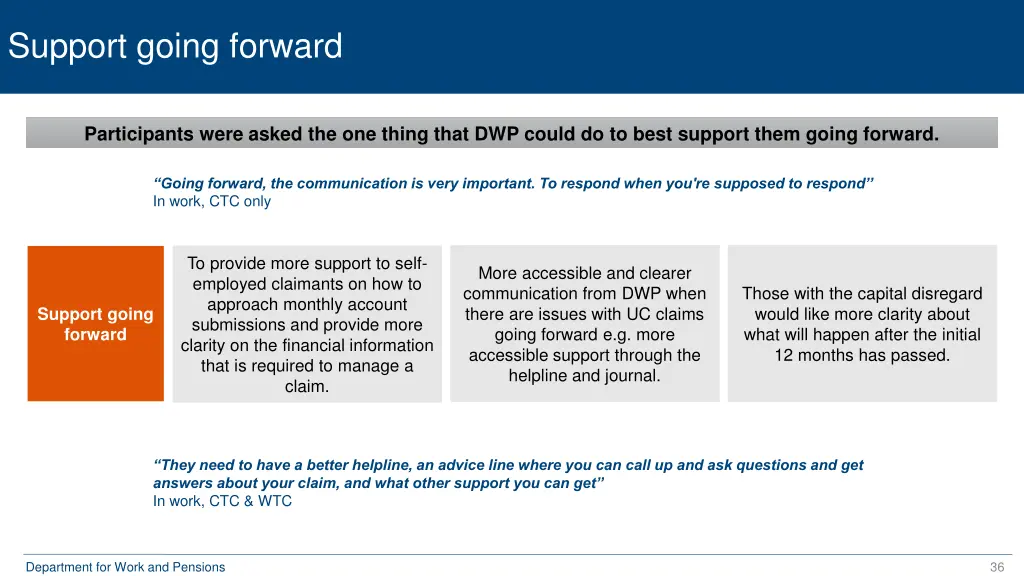 Support going forward

Participants were asked the one thing that DWP could do to best support them going forward.

“Going forward, the communication is very important. To respond when you're supposed to respond”
In work, CTC only

Support going forward

To provide more support to self-employed claimants on how to approach monthly account submissions and provide more clarity on the financial information that is required to manage a claim.

More accessible and clearer communication from DWP when there are issues with UC claims going forward e.g. more accessible support through the helpline and journal.

Those with the capital disregard would like more clarity about what will happen after the initial 12 months has passed.

“They need to have a better helpline, an advice line where you can call up and ask questions and get answers about your claim, and what other support you can get”
In work, CTC & WTC

Department for Work and Pensions

36